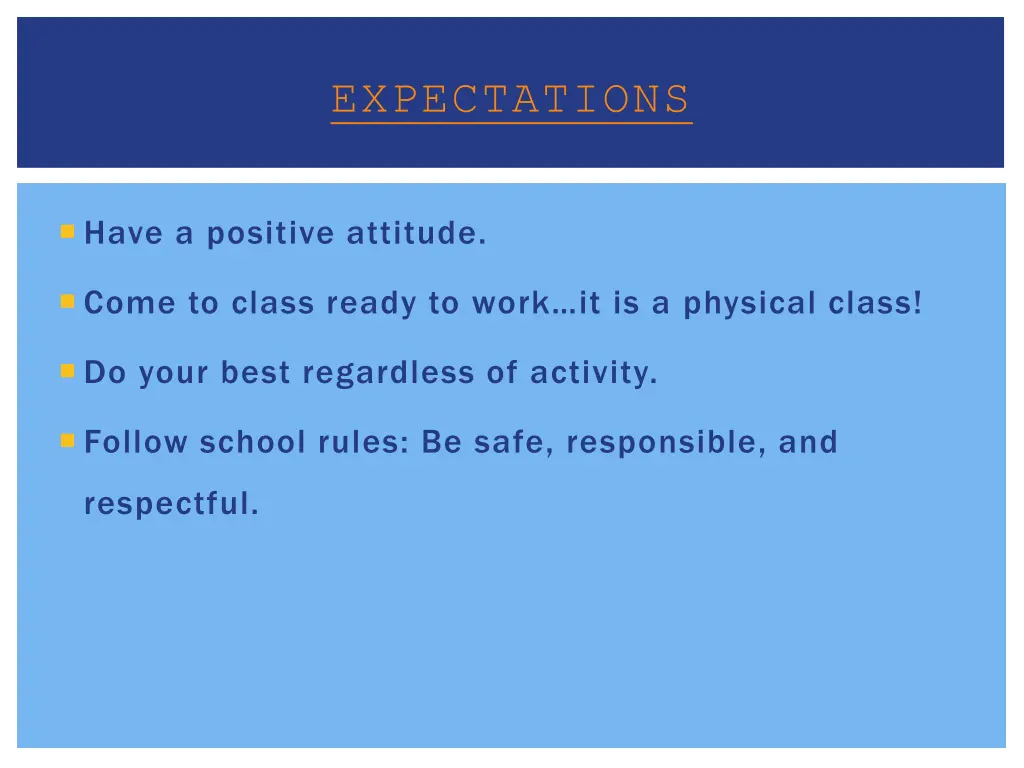 EXPECTATIONS

Have a positive attitude.

Come to class ready to work…it is a physical class!

Do your best regardless of activity.

Follow school rules: Be safe, responsible, and respectful.